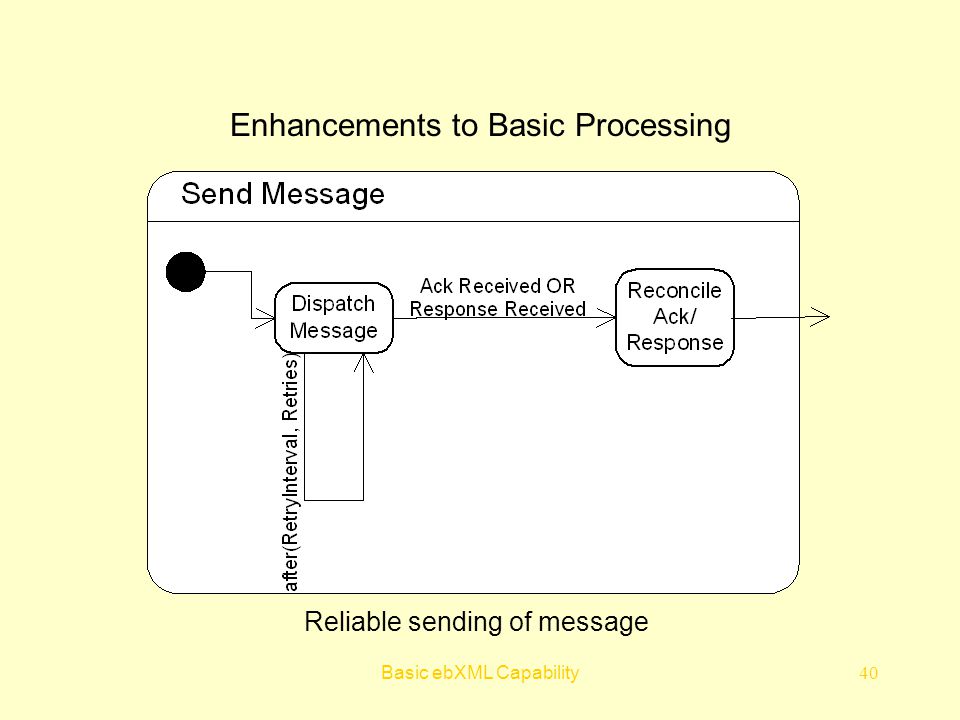 Enhancements to Basic Processing

Send Message

Dispatch Message

Ack Received OR Response Received

Reconcile Ack/ Response

after(RetryInterval, Retries)

Reliable sending of message

Basic ebXML Capability

40